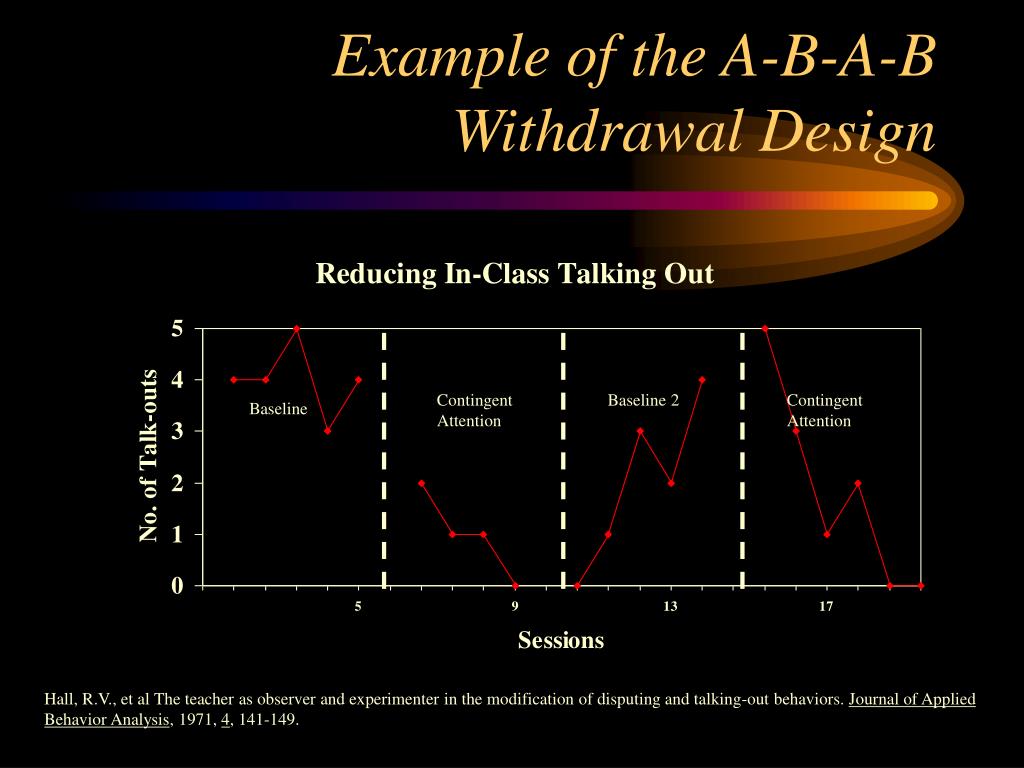 Example of the A-B-A-B Withdrawal Design

Reducing In-Class Talking Out

No. of Talk-outs

5
4
3
2
1
0

Baseline

Contingent Attention

Baseline 2

Contingent Attention

5
9
13
17

Sessions

Hall, R.V., et al The teacher as observer and experimenter in the modification of disputing and talking-out behaviors. Journal of Applied Behavior Analysis, 1971, 4, 141-149.